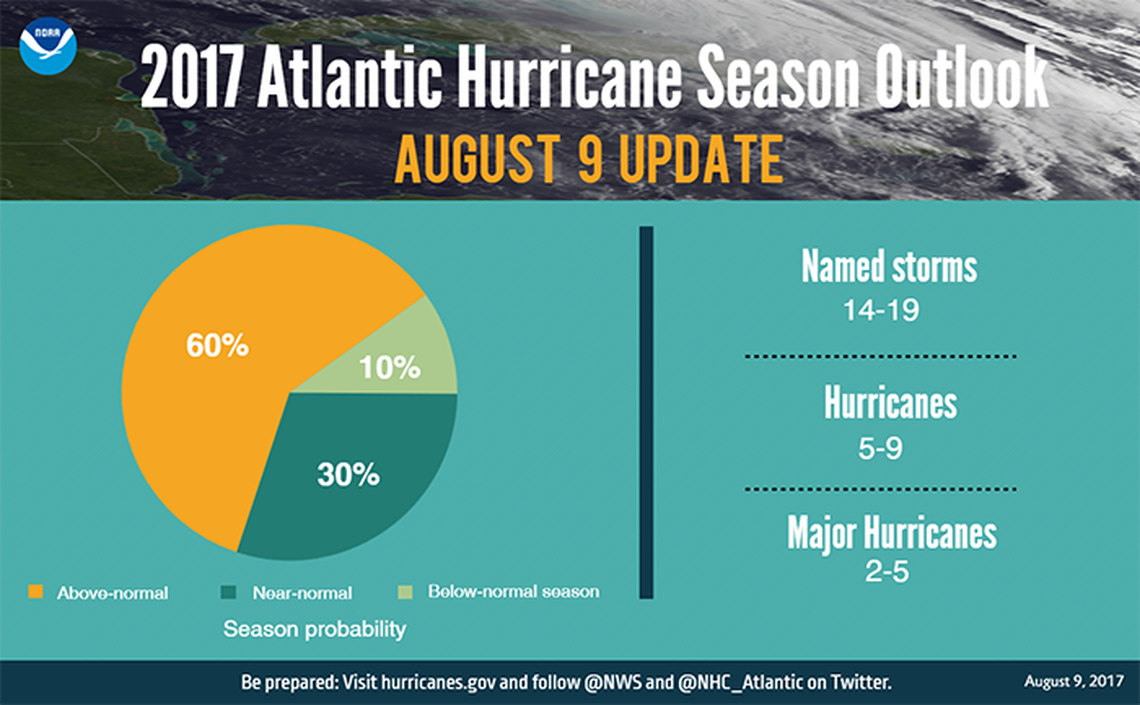 NOAA

2017 Atlantic Hurricane Season Outlook

AUGUST 9 UPDATE

60%

10%

30%

Above-normal

Near-normal

Below-normal season

Season probability

Named storms
14-19

Hurricanes
5-9

Major Hurricanes
2-5

Be prepared: Visit hurricanes.gov and follow @NWS and @NHC_Atlantic on Twitter.

August 9, 2017